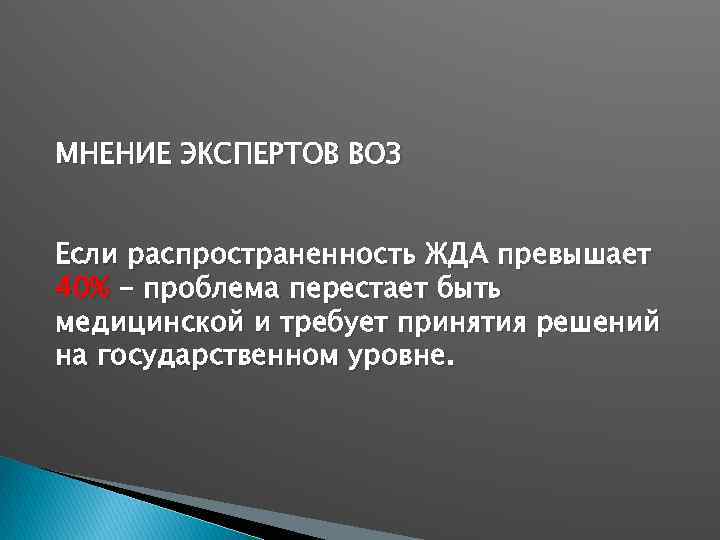 МНЕНИЕ ЭКСПЕРТОВ ВОЗ

Если распространенность ЖДА превышает 40% – проблема перестает быть медицинской и требует принятия решений на государственном уровне.